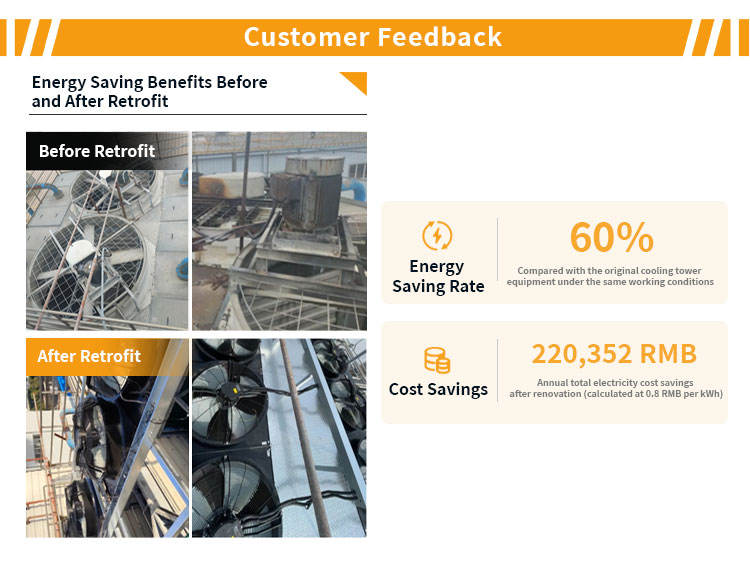 Customer Feedback

Energy Saving Benefits Before and After Retrofit

Before Retrofit

After Retrofit

Energy Saving Rate

60%

Compared with the original cooling tower equipment under the same working conditions

Cost Savings

220,352 RMB

Annual total electricity cost savings after renovation (calculated at 0.8 RMB per kWh)